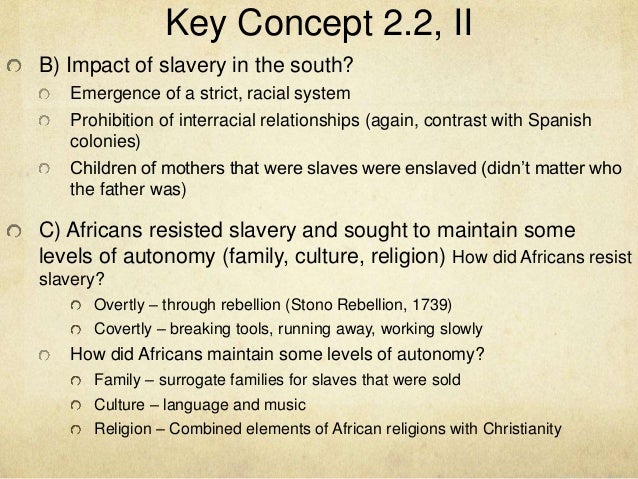 Key Concept 2.2, II

B) Impact of slavery in the south?

Emergence of a strict, racial system

Prohibition of interracial relationships (again, contrast with Spanish colonies)

Children of mothers that were slaves were enslaved (didn't matter who the father was)

C) Africans resisted slavery and sought to maintain some levels of autonomy (family, culture, religion) How did Africans resist slavery?

Overtly – through rebellion (Stono Rebellion, 1739)

Covertly – breaking tools, running away, working slowly

How did Africans maintain some levels of autonomy?

Family – surrogate families for slaves that were sold

Culture – language and music

Religion – Combined elements of African religions with Christianity